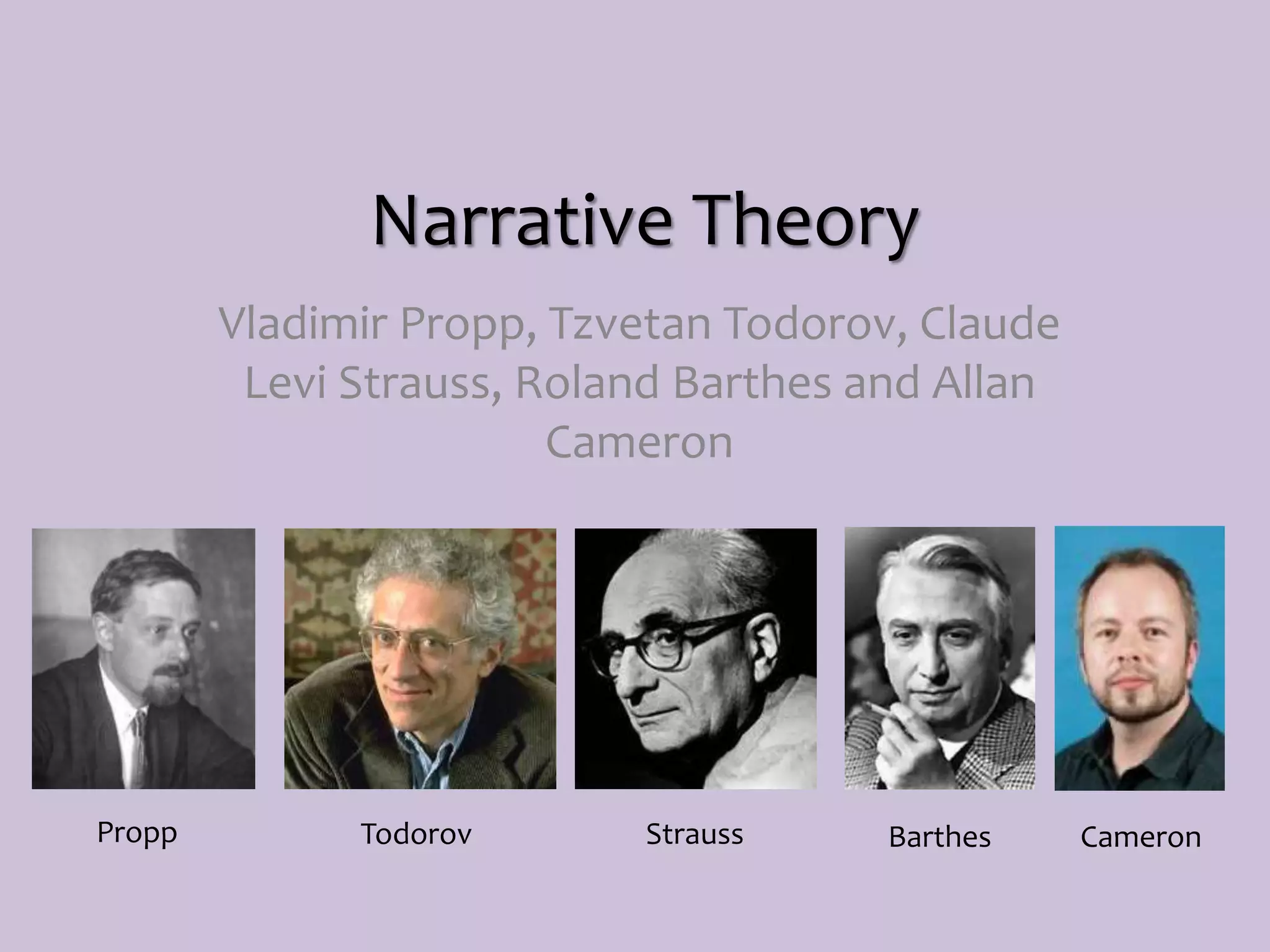 Narrative Theory

Vladimir Propp, Tzvetan Todorov, Claude Levi Strauss, Roland Barthes and Allan Cameron

Propp

Todorov

Strauss

Barthes

Cameron